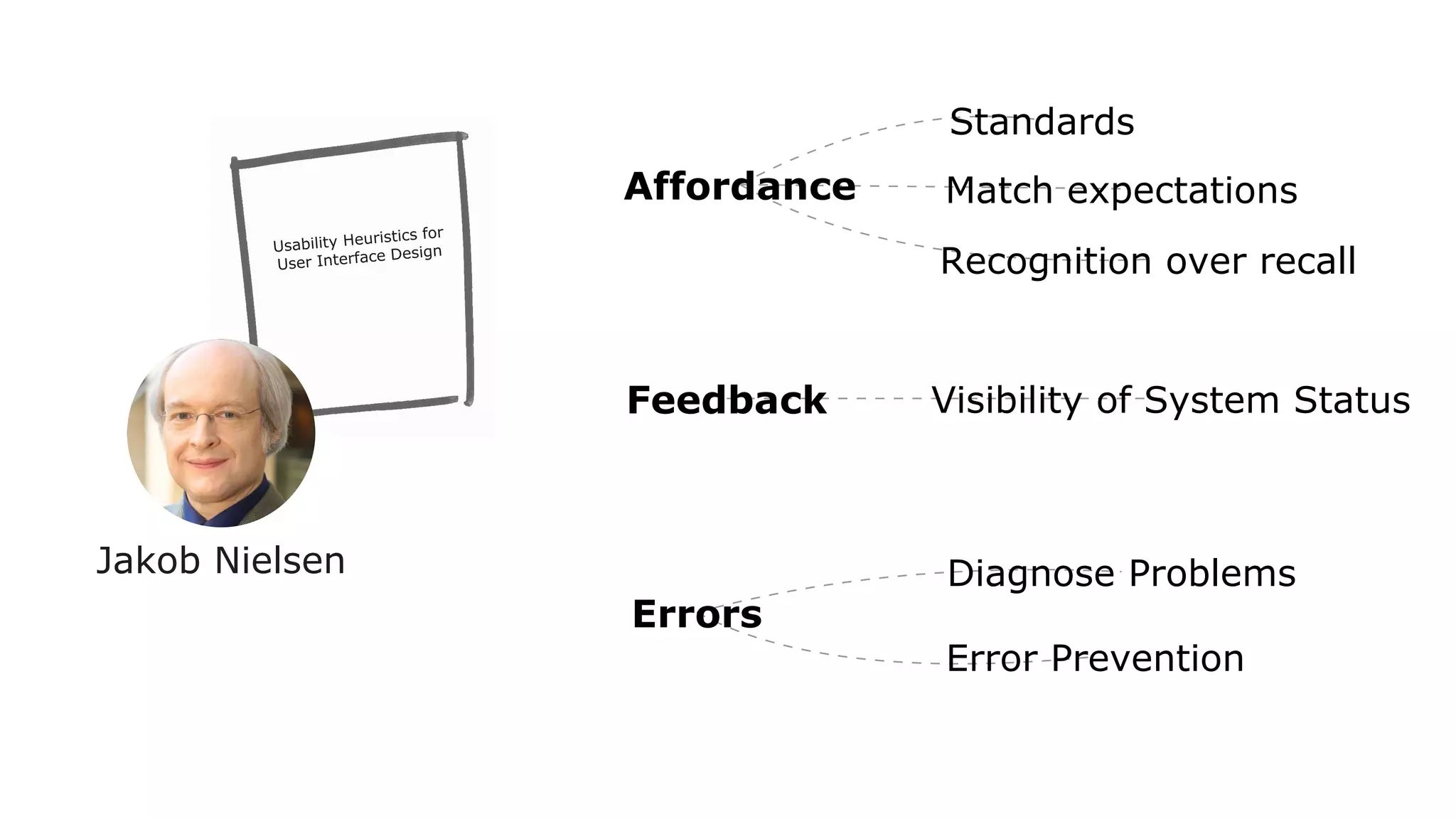 Usability Heuristics for User Interface Design

Jakob Nielsen

Affordance

Standards

Match expectations

Recognition over recall

Feedback

Visibility of System Status

Errors

Diagnose Problems

Error Prevention